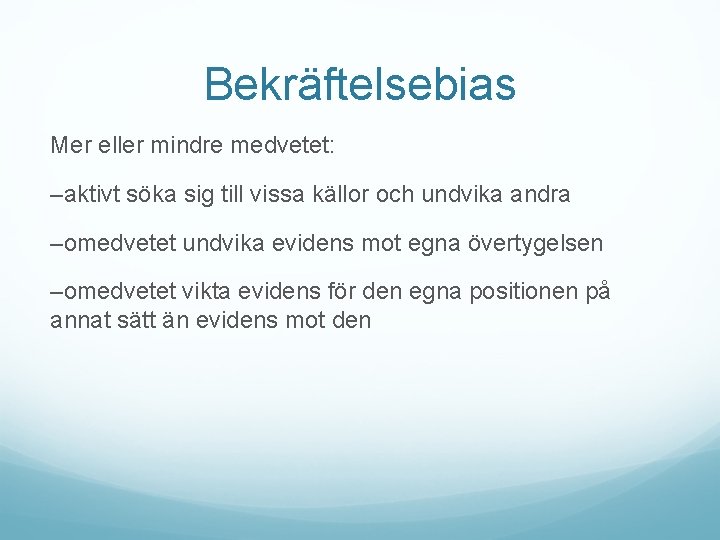 Bekräftelsebias

Mer eller mindre medvetet:

–aktivt söka sig till vissa källor och undvika andra

–omedvetet undvika evidens mot egna övertygelsen

–omedvetet vikta evidens för den egna positionen på annat sätt än evidens mot den